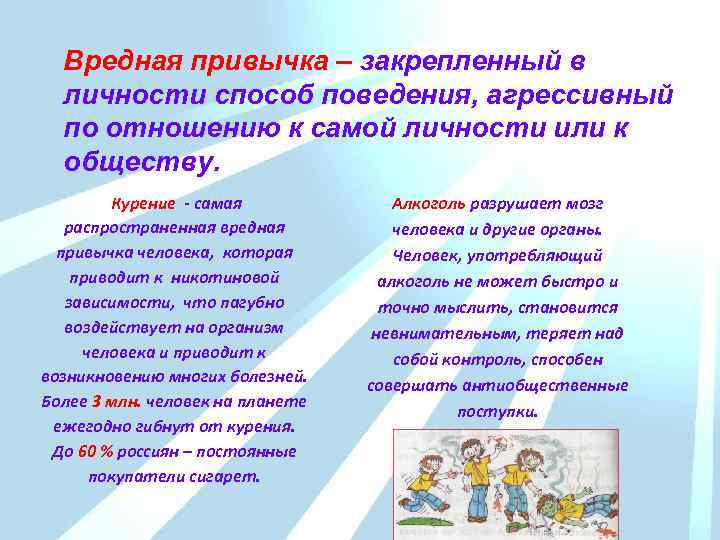 Вредная привычка – закрепленный в личности способ поведения, агрессивный по отношению к самой личности или к обществу.

Курение - самая распространенная вредная привычка человека, которая приводит к никотиновой зависимости, что пагубно воздействует на организм человека и приводит к возникновению многих болезней. Более 3 млн. человек на планете ежегодно гибнут от курения. До 60 % россиян – постоянные покупатели сигарет.

Алкоголь разрушает мозг человека и другие органы. Человек, употребляющий алкоголь не может быстро и точно мыслить, становится невнимательным, теряет над собой контроль, способен совершать антиобщественные поступки.